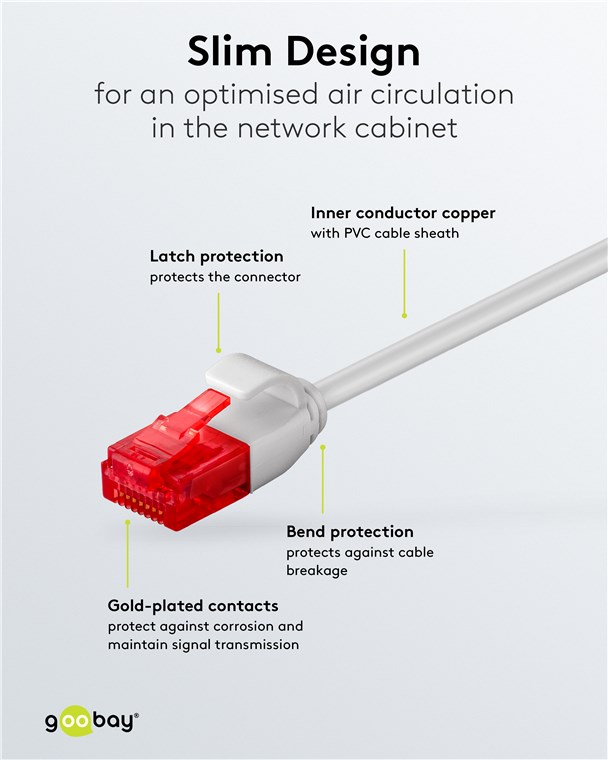 Slim Design
for an optimised air circulation in the network cabinet

Inner conductor copper
with PVC cable sheath

Latch protection
protects the connector

Bend protection
protects against cable breakage

Gold-plated contacts
protect against corrosion and maintain signal transmission

goobay®